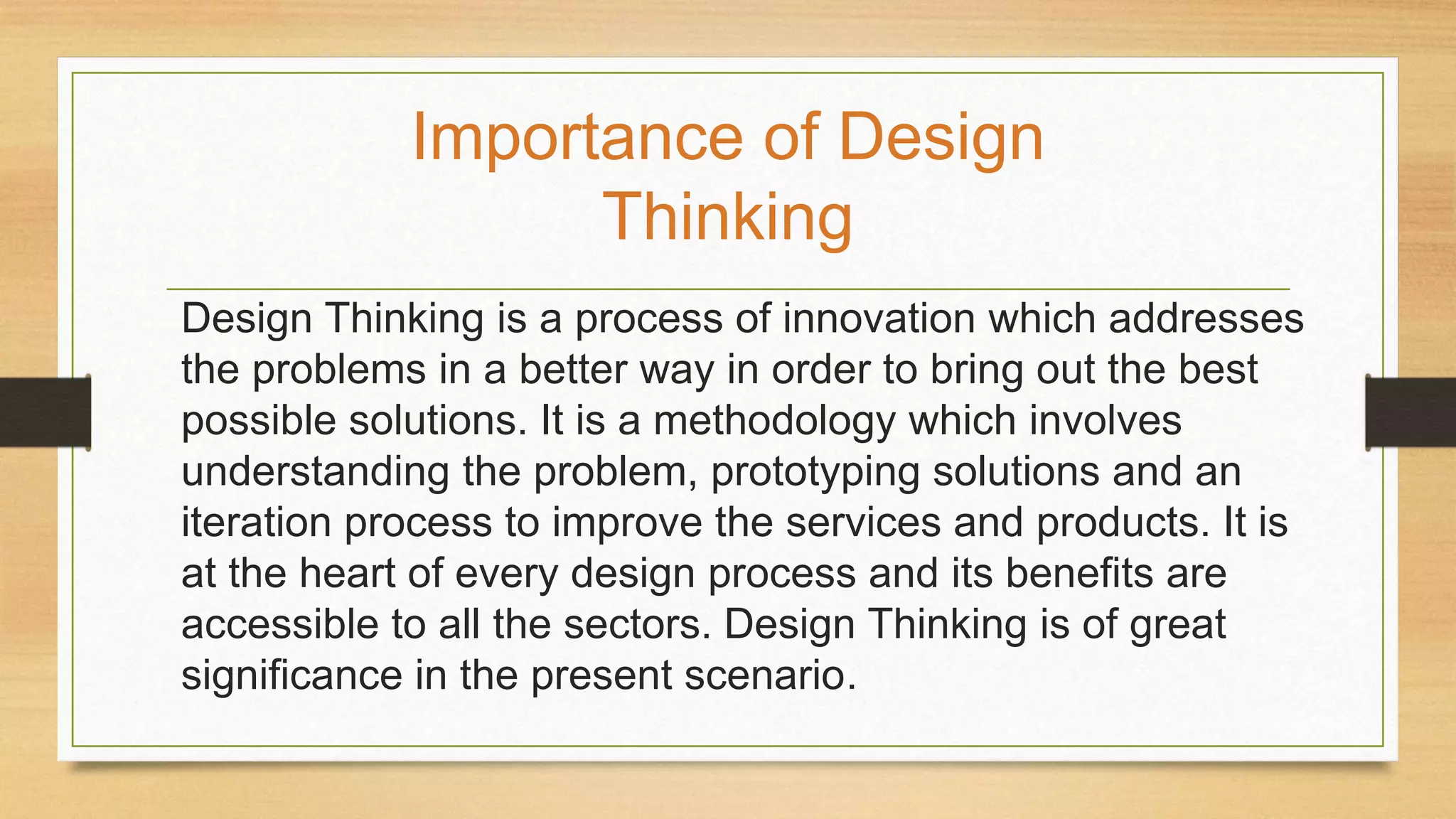 Importance of Design Thinking

Design Thinking is a process of innovation which addresses the problems in a better way in order to bring out the best possible solutions. It is a methodology which involves understanding the problem, prototyping solutions and an iteration process to improve the services and products. It is at the heart of every design process and its benefits are accessible to all the sectors. Design Thinking is of great significance in the present scenario.